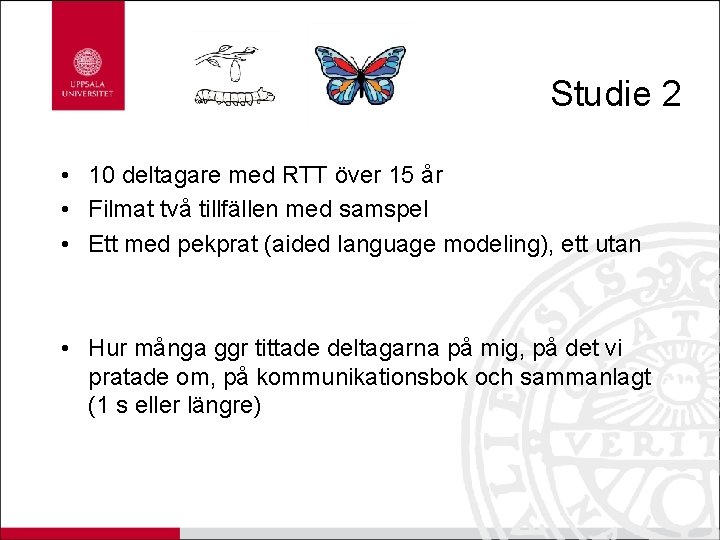 UPPSALA UNIVERSITET

Studie 2

• 10 deltagare med RTT över 15 år
• Filmat två tillfällen med samspel
• Ett med pekprat (aided language modeling), ett utan

• Hur många ggr tittade deltagarna på mig, på det vi pratade om, på kommunikationsbok och sammanlagt (1 s eller längre)